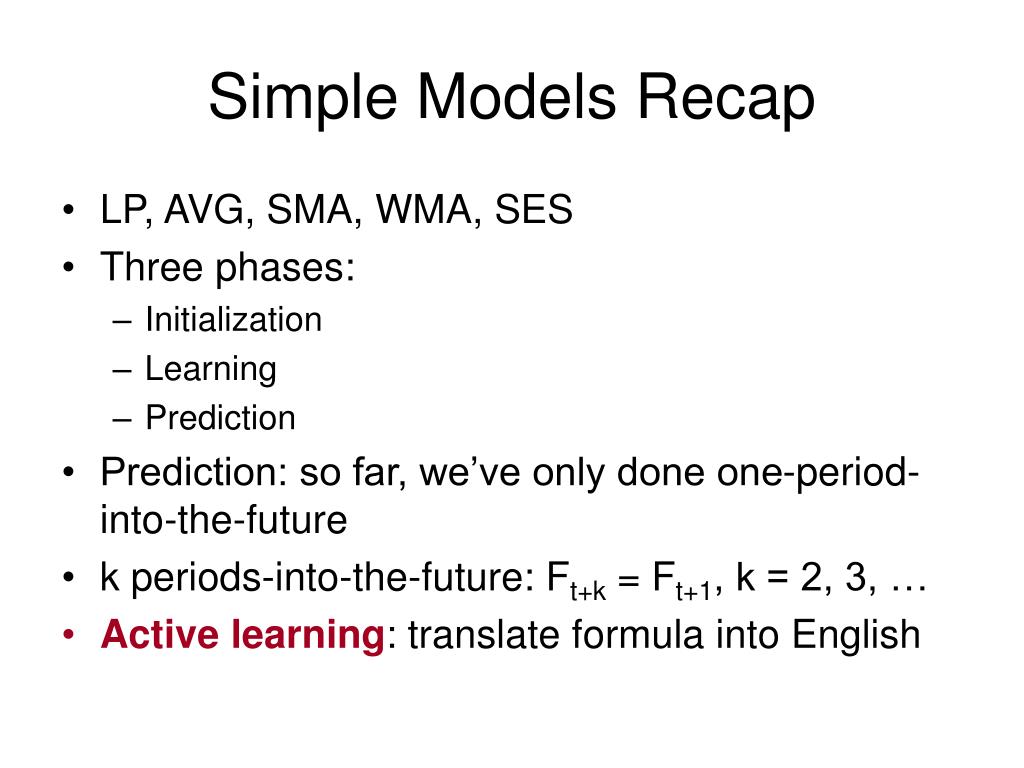 Simple Models Recap

• LP, AVG, SMA, WMA, SES
• Three phases:
– Initialization
– Learning
– Prediction
• Prediction: so far, we've only done one-period-into-the-future
• k periods-into-the-future: $F_{t+k} = F_{t+1}$, k = 2, 3, …
• Active learning: translate formula into English